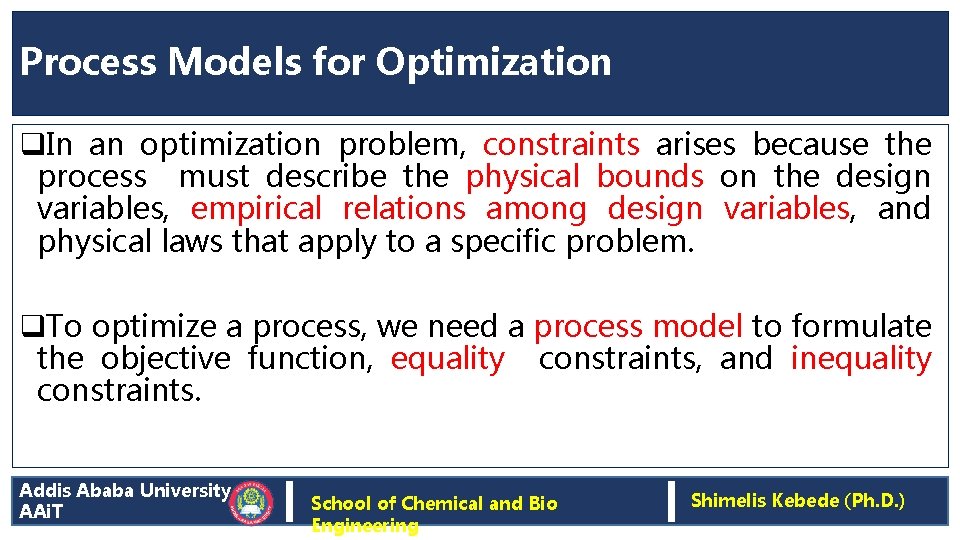 Process Models for Optimization

❑In an optimization problem, constraints arises because the process must describe the physical bounds on the design variables, empirical relations among design variables, and physical laws that apply to a specific problem.

❑To optimize a process, we need a process model to formulate the objective function, equality constraints, and inequality constraints.

Addis Ababa University AAiT

School of Chemical and Bio Engineering

Shimelis Kebede (Ph.D.)